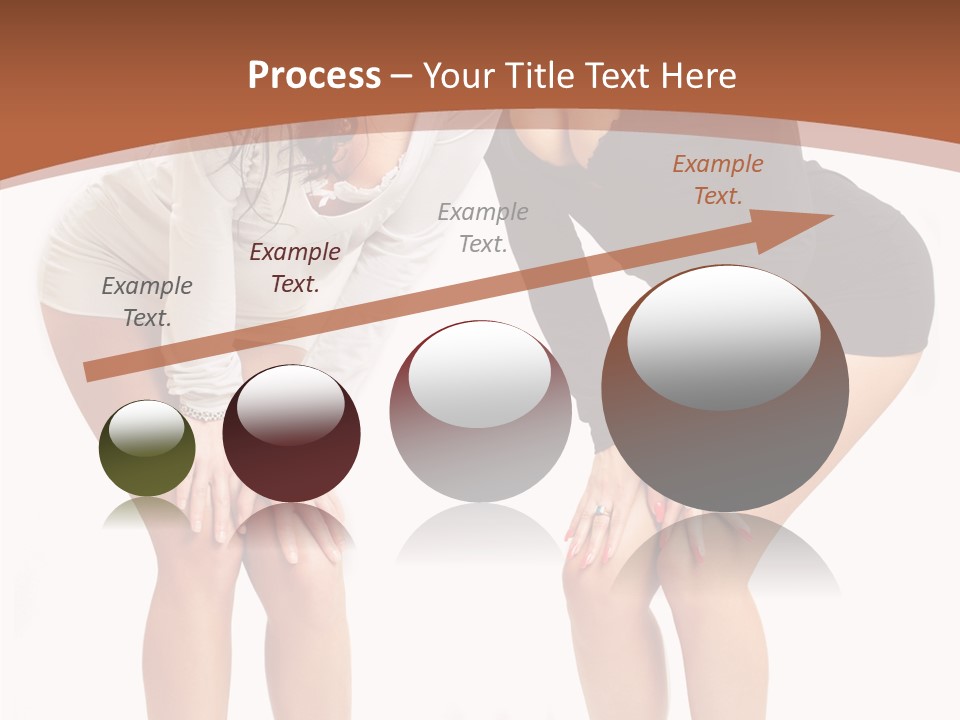 Process – Your Title Text Here

Example Text.

Example Text.

Example Text.

Example Text.